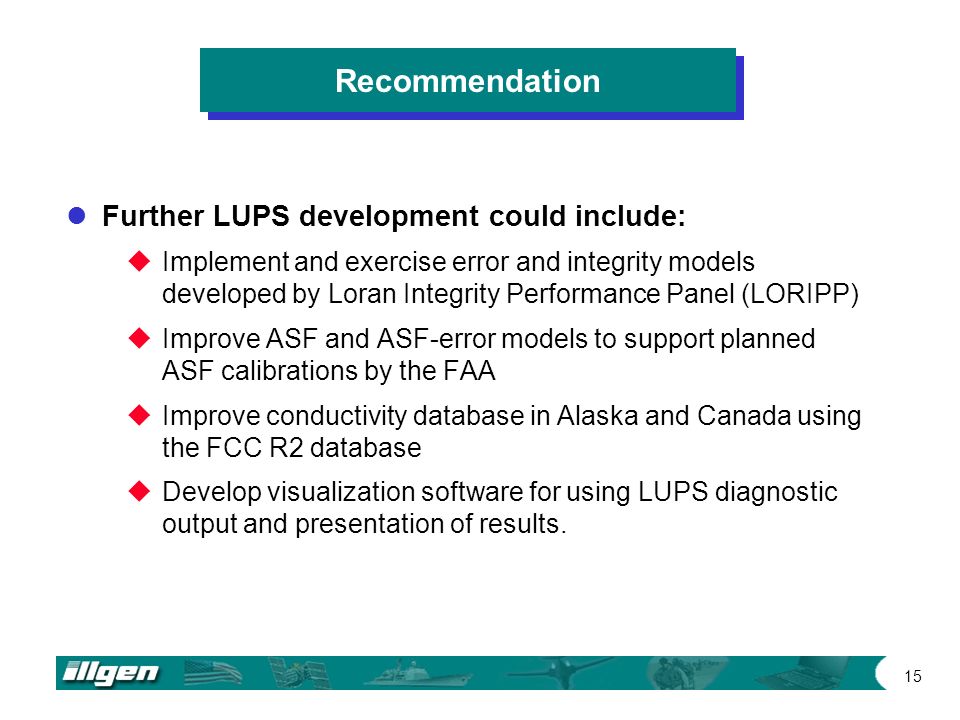 Recommendation

Further LUPS development could include:

Implement and exercise error and integrity models developed by Loran Integrity Performance Panel (LORIPP)

Improve ASF and ASF-error models to support planned ASF calibrations by the FAA

Improve conductivity database in Alaska and Canada using the FCC R2 database

Develop visualization software for using LUPS diagnostic output and presentation of results.

illgen

15